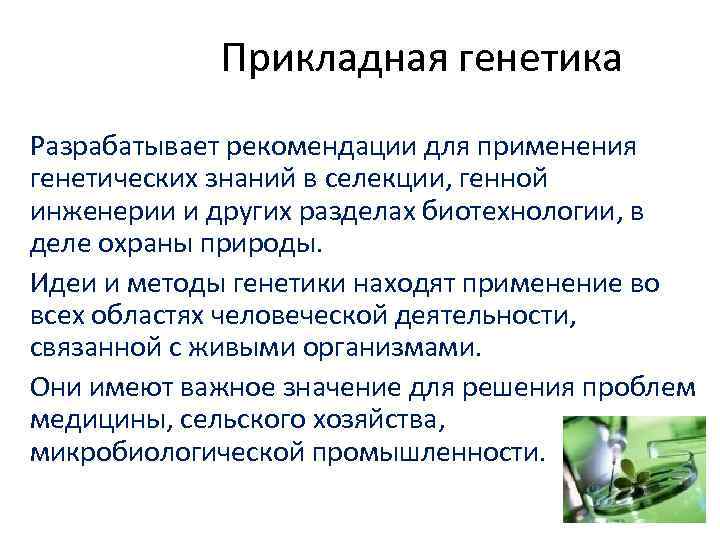 Прикладная генетика

Разрабатывает рекомендации для применения генетических знаний в селекции, генной инженерии и других разделах биотехнологии, в деле охраны природы.

Идеи и методы генетики находят применение во всех областях человеческой деятельности, связанной с живыми организмами.

Они имеют важное значение для решения проблем медицины, сельского хозяйства, микробиологической промышленности.